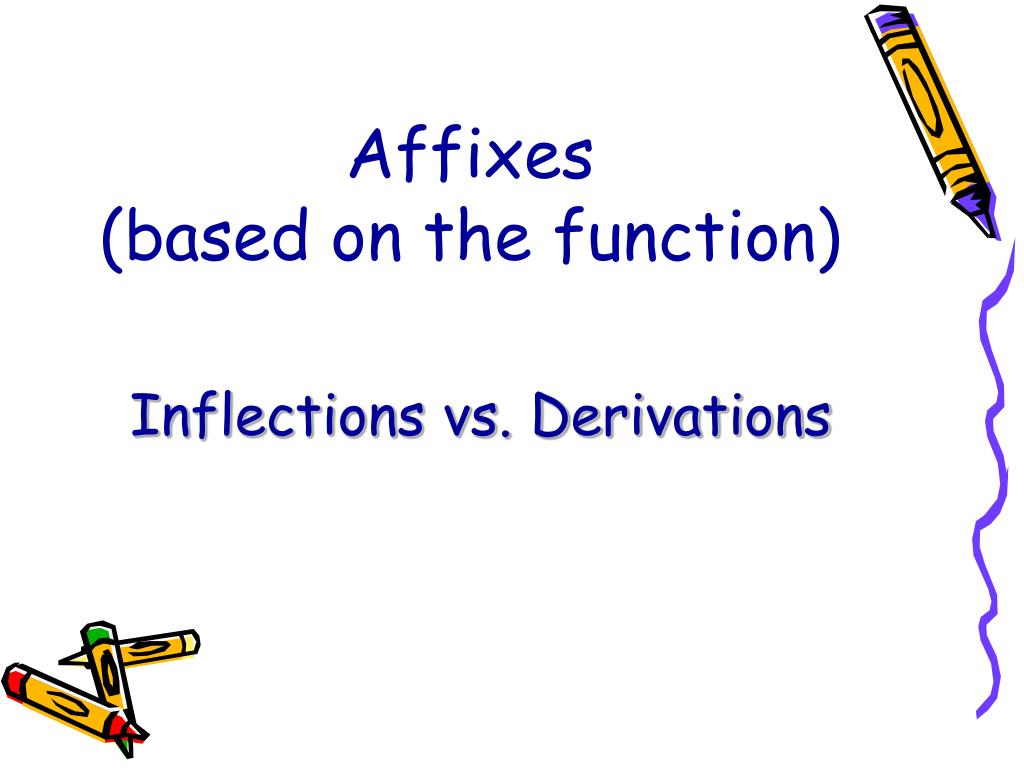 Affixes
(based on the function)

Inflections vs. Derivations